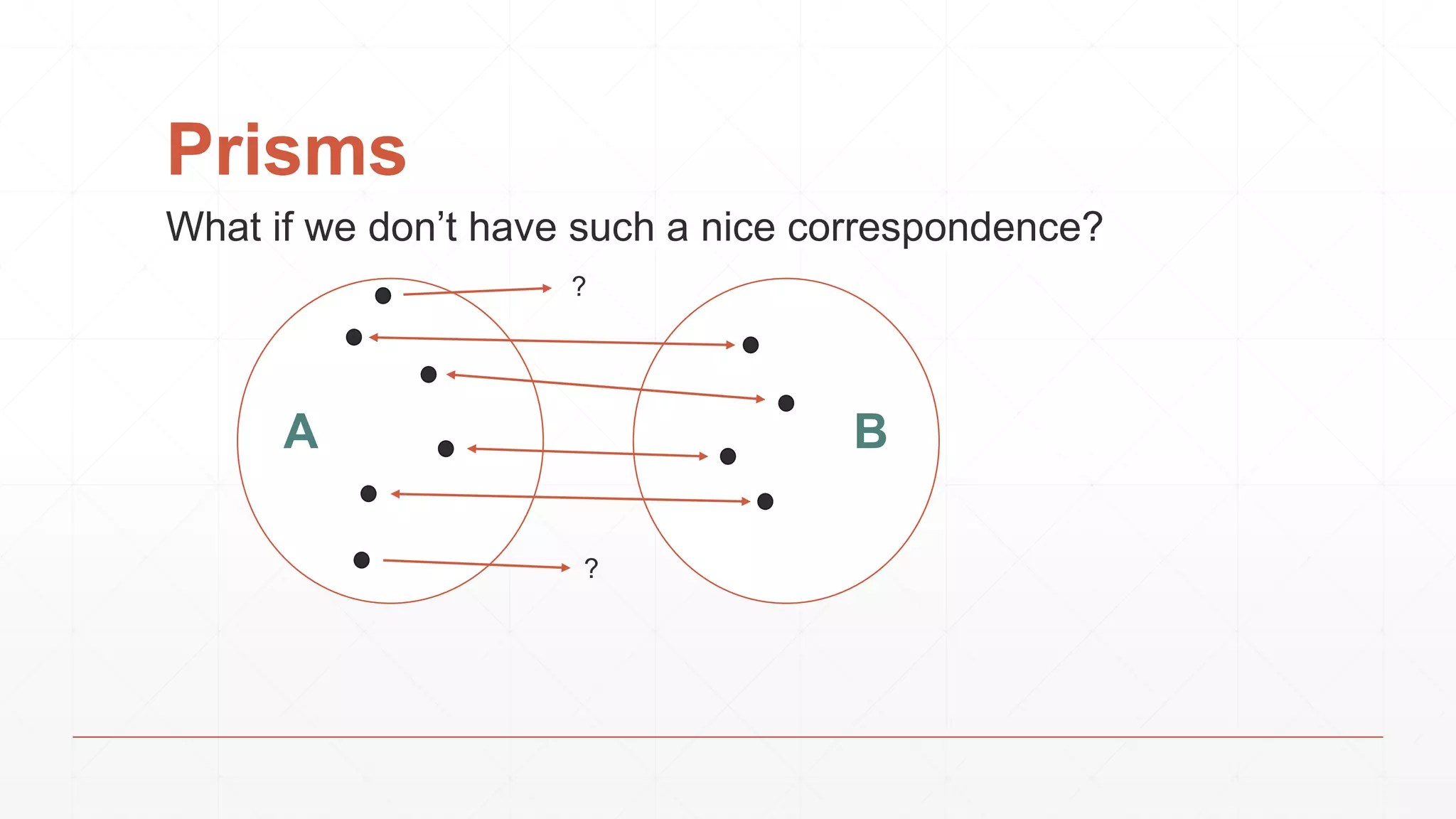 Prisms

What if we don’t have such a nice correspondence?

?

A

B

?